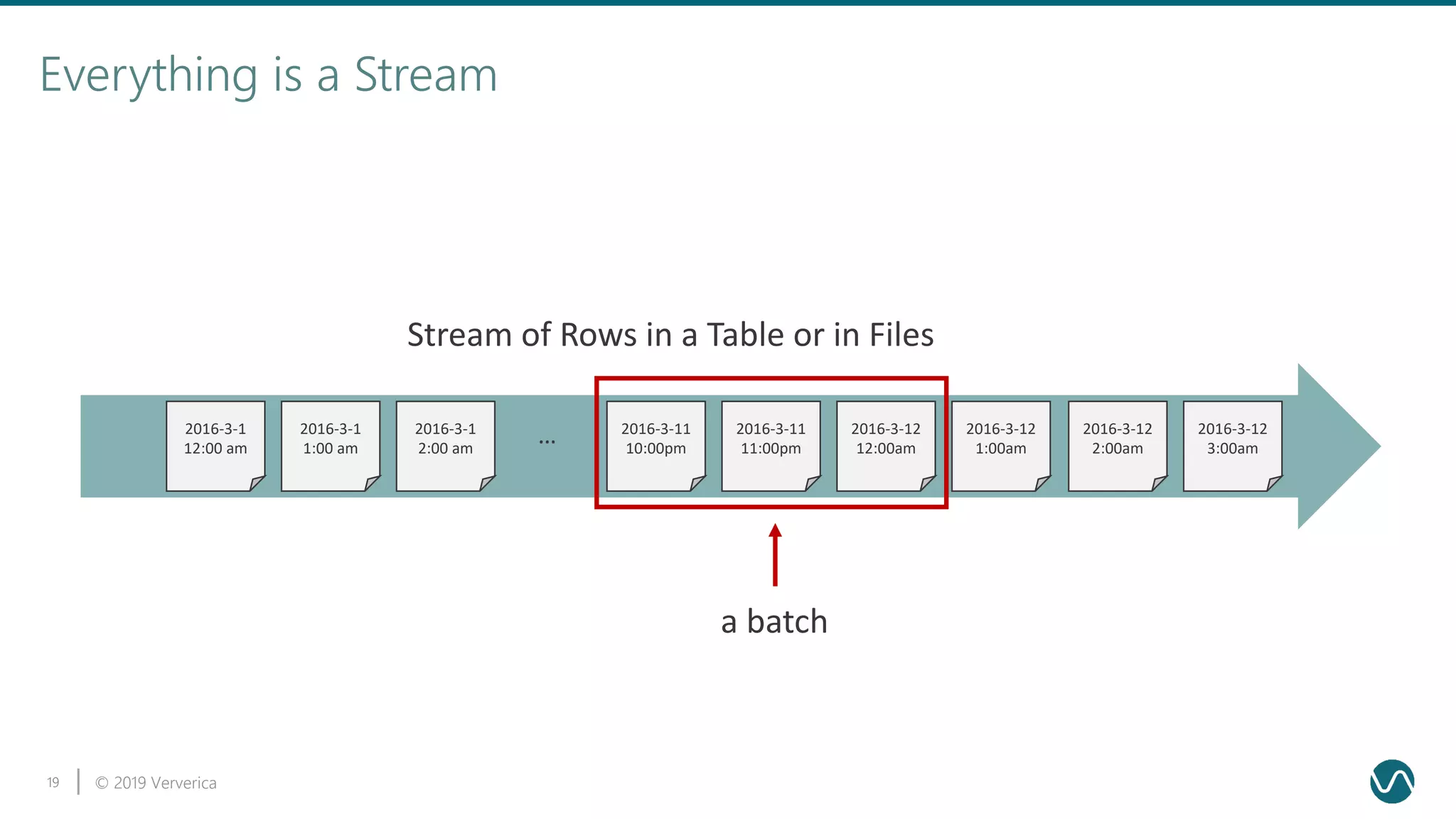 Everything is a Stream

Stream of Rows in a Table or in Files

2016-3-1
12:00 am

2016-3-1
1:00 am

2016-3-1
2:00 am

...

2016-3-11
10:00pm

2016-3-11
11:00pm

2016-3-12
12:00am

2016-3-12
1:00am

2016-3-12
2:00am

2016-3-12
3:00am

a batch

19 | © 2019 Ververica